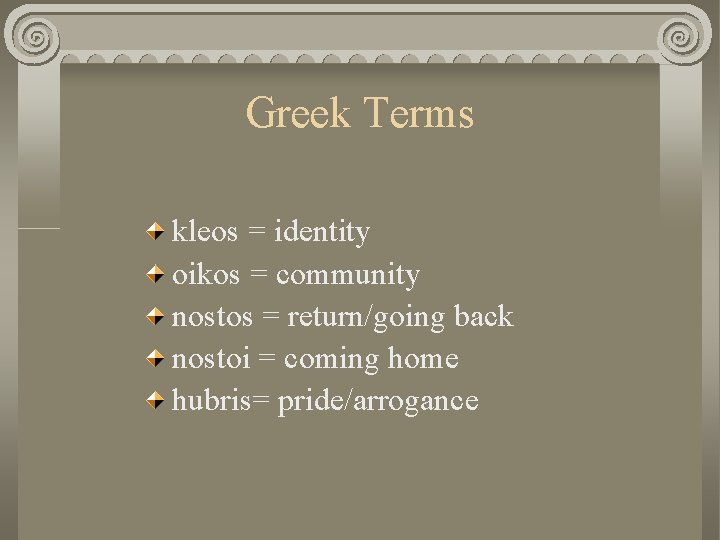 Greek Terms

kleos = identity
oikos = community
nostos = return/going back
nostoi = coming home
hubris= pride/arrogance